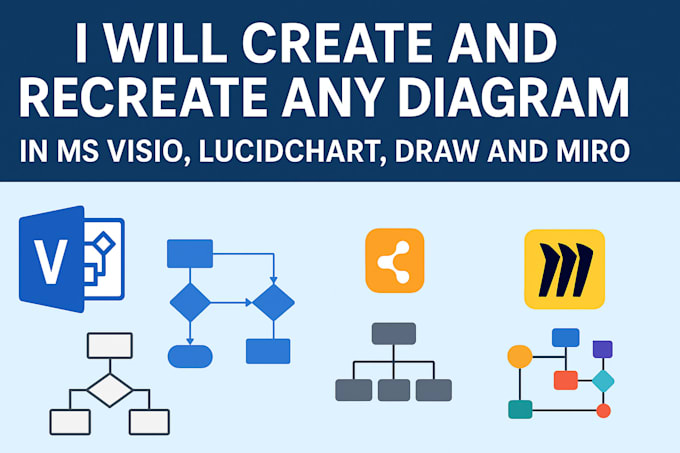 I WILL CREATE AND RECREATE ANY DIAGRAM

IN MS VISIO, LUCIDCHART, DRAW AND MIRO

V